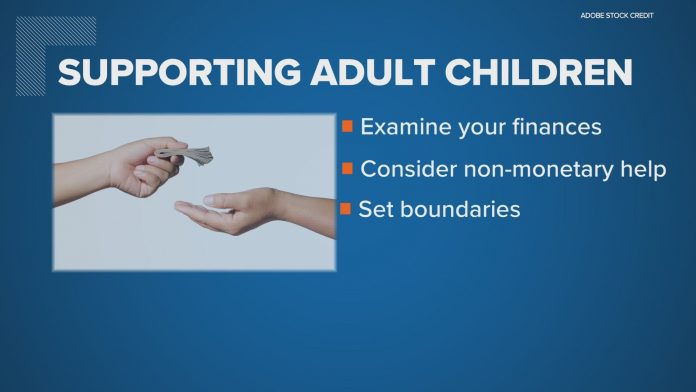 ADOBE STOCK CREDIT

SUPPORTING ADULT CHILDREN

Examine your finances

Consider non-monetary help

Set boundaries